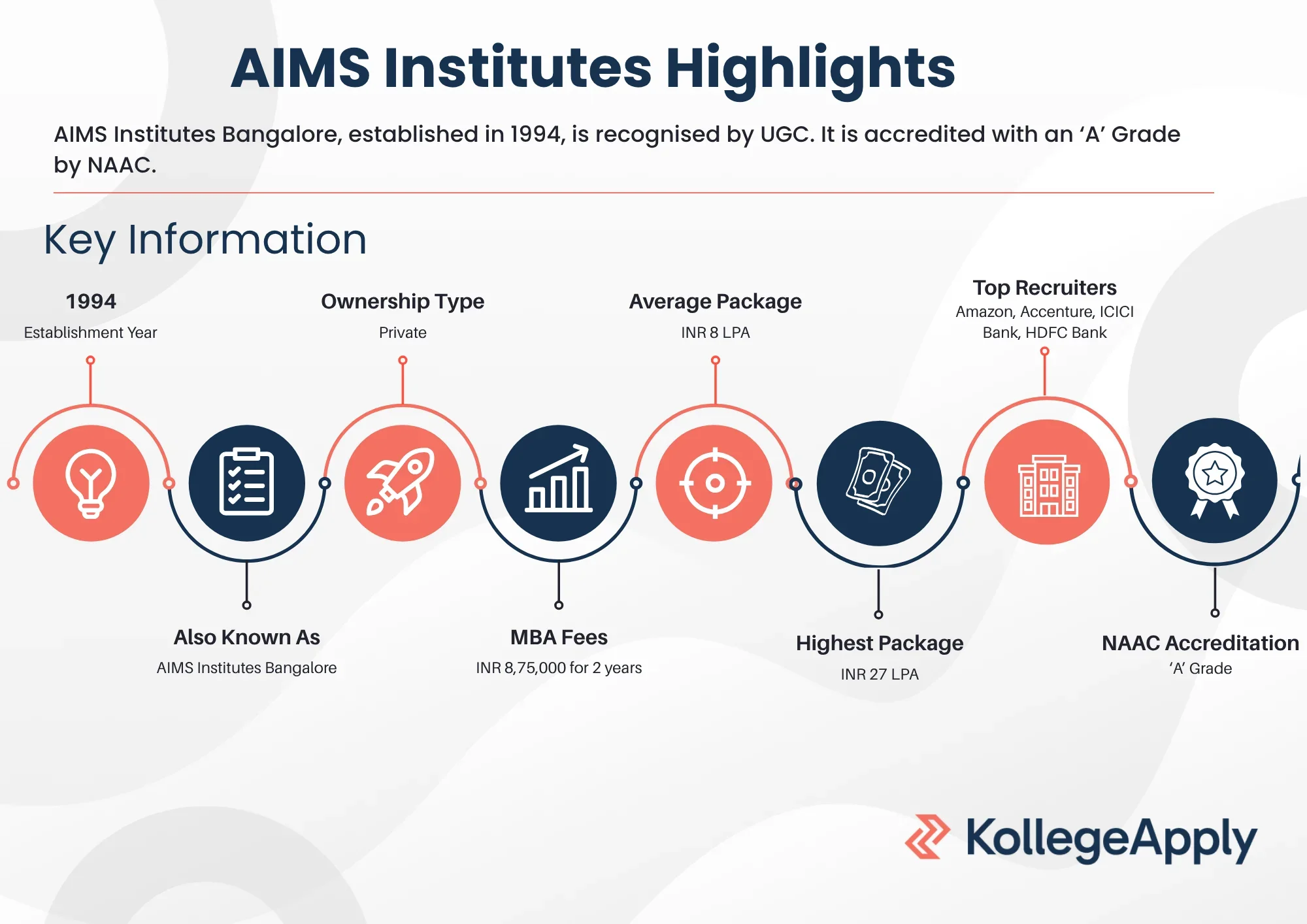 AIMS Institutes Highlights

AIMS Institutes Bangalore, established in 1994, is recognised by UGC. It is accredited with an ‘A’ Grade by NAAC.

Key Information

1994
Establishment Year

Ownership Type
Private

Average Package
INR 8 LPA

Top Recruiters
Amazon, Accenture, ICICI Bank, HDFC Bank

Also Known As
AIMS Institutes Bangalore

MBA Fees
INR 8,75,000 for 2 years

Highest Package
INR 27 LPA

NAAC Accreditation
‘A’ Grade

KollegeApply